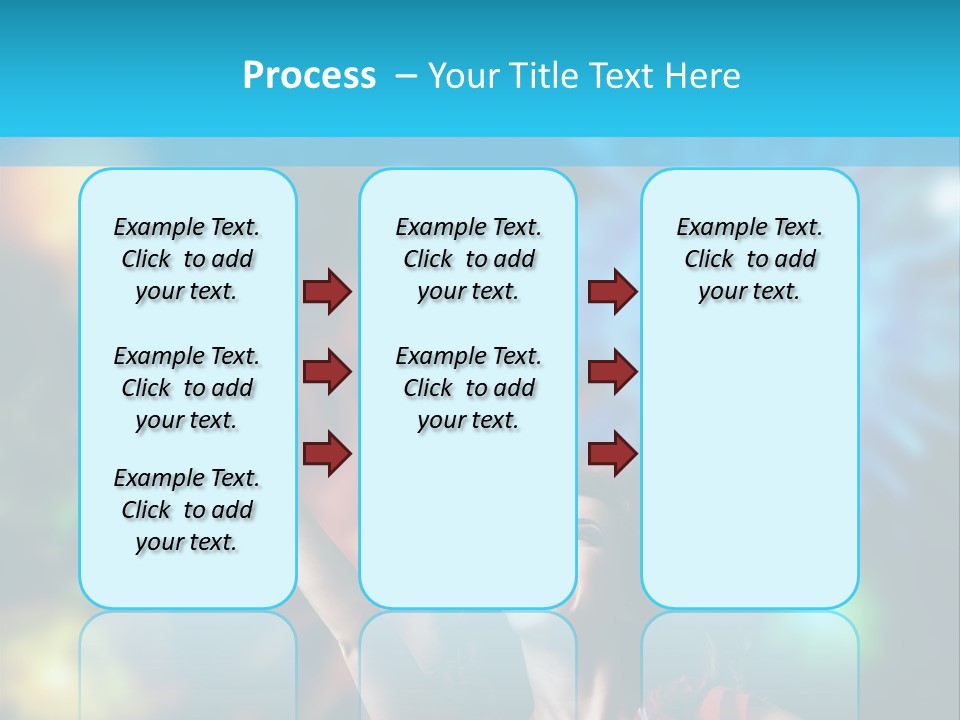 Process – Your Title Text Here

Example Text. Click to add your text.

Example Text. Click to add your text.

Example Text. Click to add your text.

Example Text. Click to add your text.

Example Text. Click to add your text.

Example Text. Click to add your text.